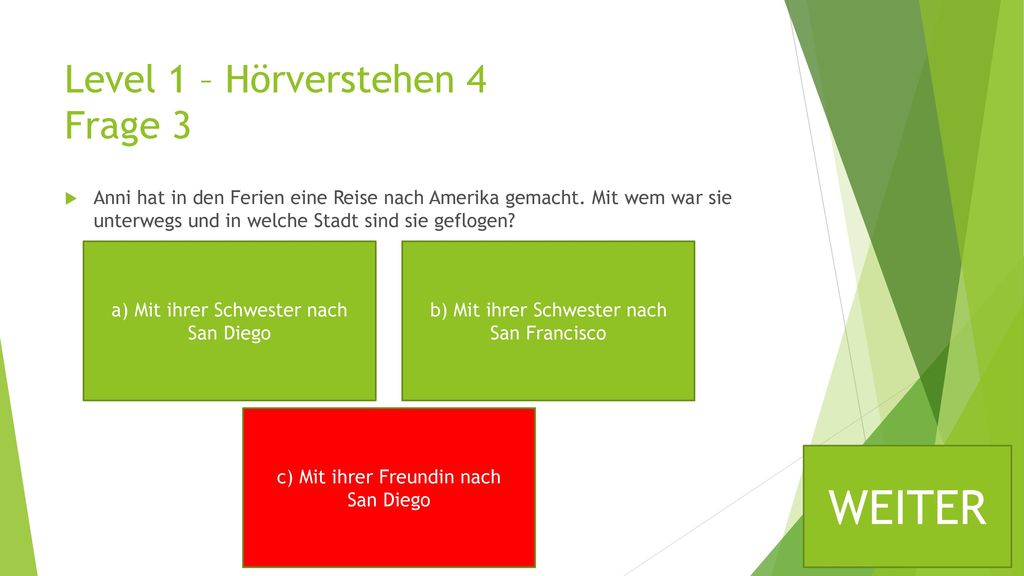 Level 1 – Hörverstehen 4
Frage 3

Anni hat in den Ferien eine Reise nach Amerika gemacht. Mit wem war sie unterwegs und in welche Stadt sind sie geflogen?

a) Mit ihrer Schwester nach San Diego

b) Mit ihrer Schwester nach San Francisco

c) Mit ihrer Freundin nach San Diego

WEITER